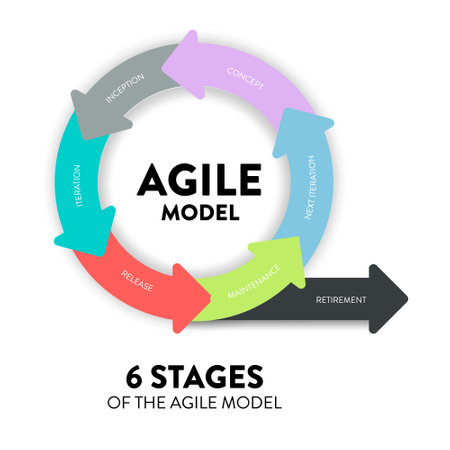 CONCEPT
INCEPTION
ITERATION
RELEASE
MAINTENANCE
NEXT ITERATION
RETIREMENT

AGILE
MODEL

6 STAGES
OF THE AGILE MODEL